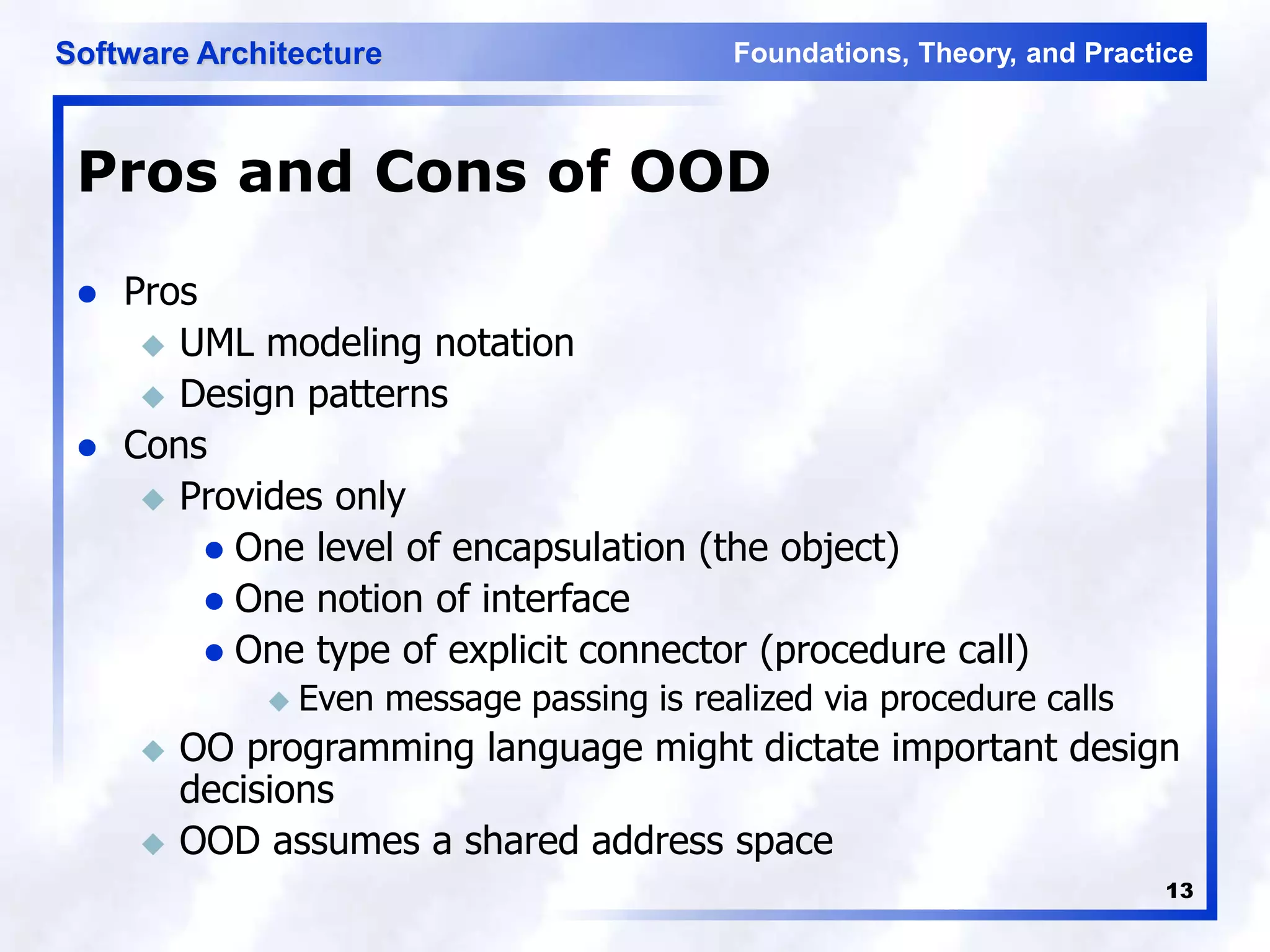 Software Architecture

Foundations, Theory, and Practice

Pros and Cons of OOD

- Pros
  - UML modeling notation
  - Design patterns
- Cons
  - Provides only
    - One level of encapsulation (the object)
    - One notion of interface
    - One type of explicit connector (procedure call)
      - Even message passing is realized via procedure calls
  - OO programming language might dictate important design decisions
  - OOD assumes a shared address space

13